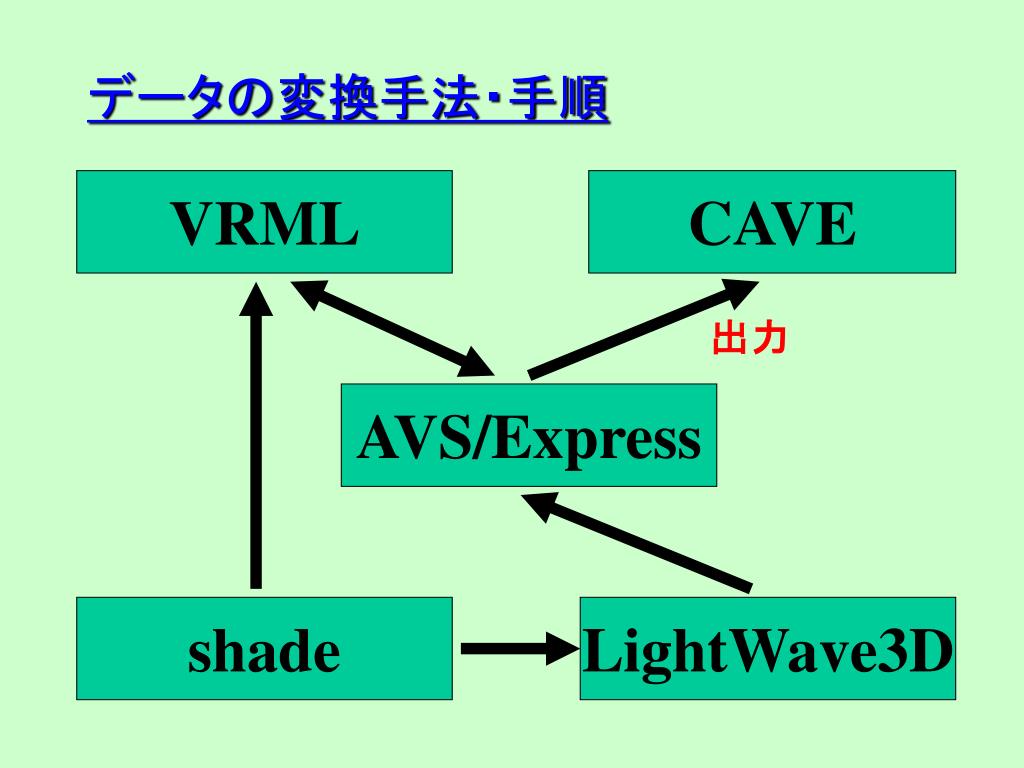 データの変換手法・手順

VRML

CAVE

出力

AVS/Express

shade

LightWave3D